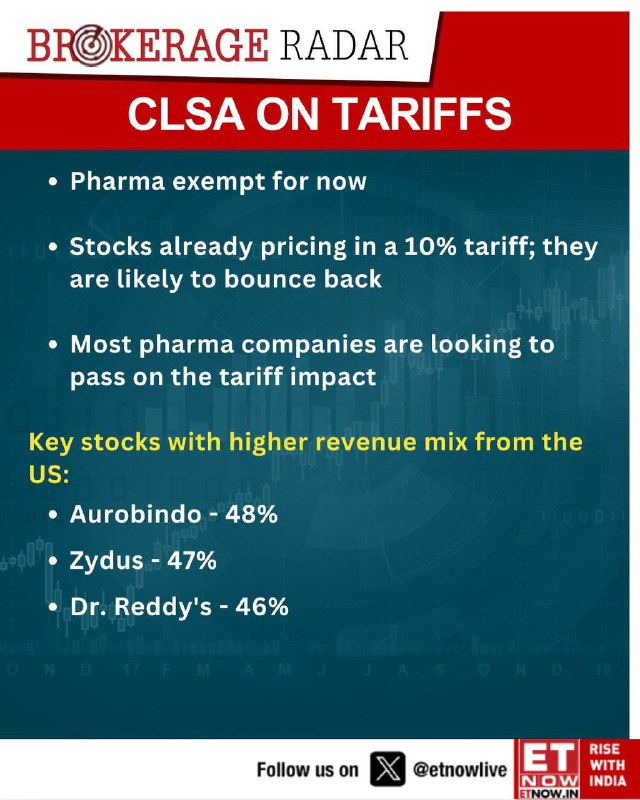 BROKERAGE RADAR

CLSA ON TARIFFS

• Pharma exempt for now

• Stocks already pricing in a 10% tariff; they are likely to bounce back

• Most pharma companies are looking to pass on the tariff impact

Key stocks with higher revenue mix from the US:

• Aurobindo - 48%

• Zydus - 47%

• Dr. Reddy's - 46%

O N D 17 F M A M J J A S O N D 18

Follow us on @etnowlive

ET NOW ETNOW.IN RISE WITH INDIA